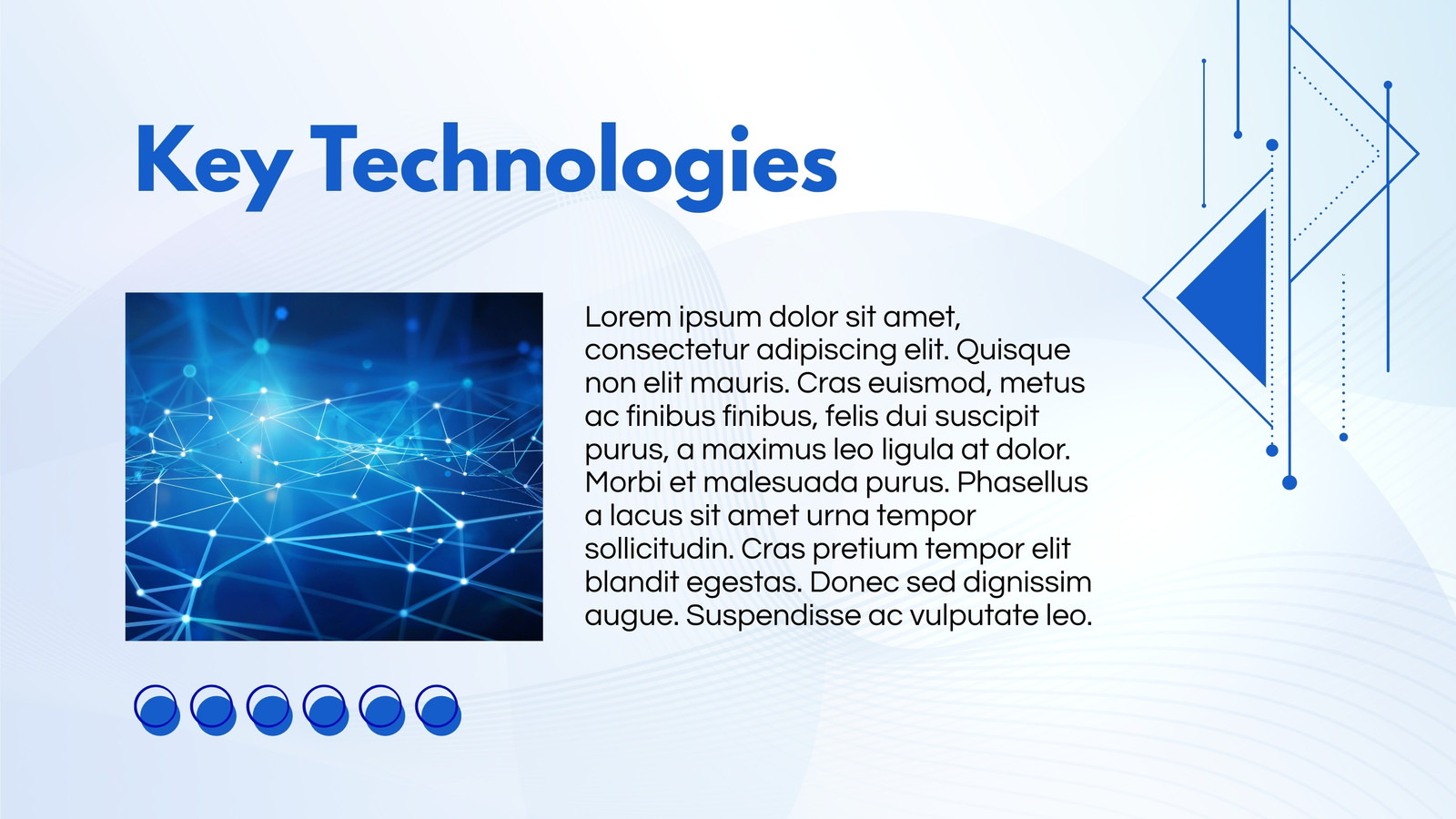 Key Technologies

Lorem ipsum dolor sit amet, consectetur adipiscing elit. Quisque non elit mauris. Cras euismod, metus ac finibus finibus, felis dui suscipit purus, a maximus leo ligula at dolor. Morbi et malesuada purus. Phasellus a lacus sit amet urna tempor sollicitudin. Cras pretium tempor elit blandit egestas. Donec sed dignissim augue. Suspendisse ac vulputate leo.